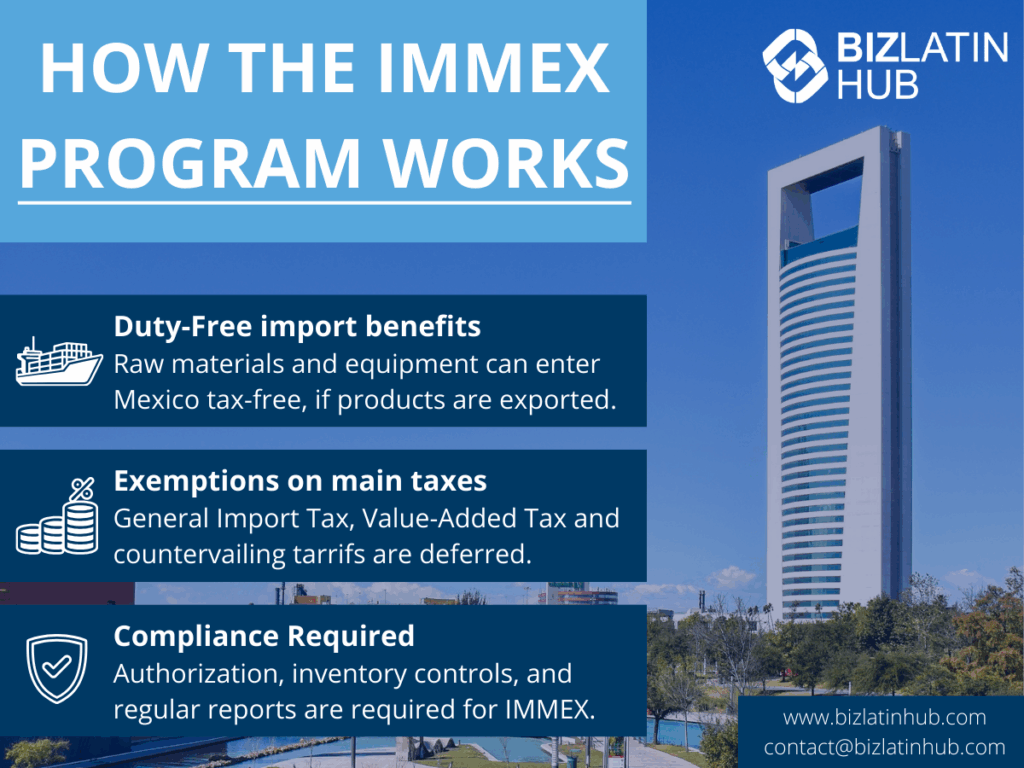 HOW THE IMMEX PROGRAM WORKS

BIZLATIN HUB

Duty-Free import benefits
Raw materials and equipment can enter Mexico tax-free, if products are exported.

Exemptions on main taxes
General Import Tax, Value-Added Tax and countervailing tarrifs are deferred.

Compliance Required
Authorization, inventory controls, and regular reports are required for IMMEX.

www.bizlatinhub.com
contact@bizlatinhub.com